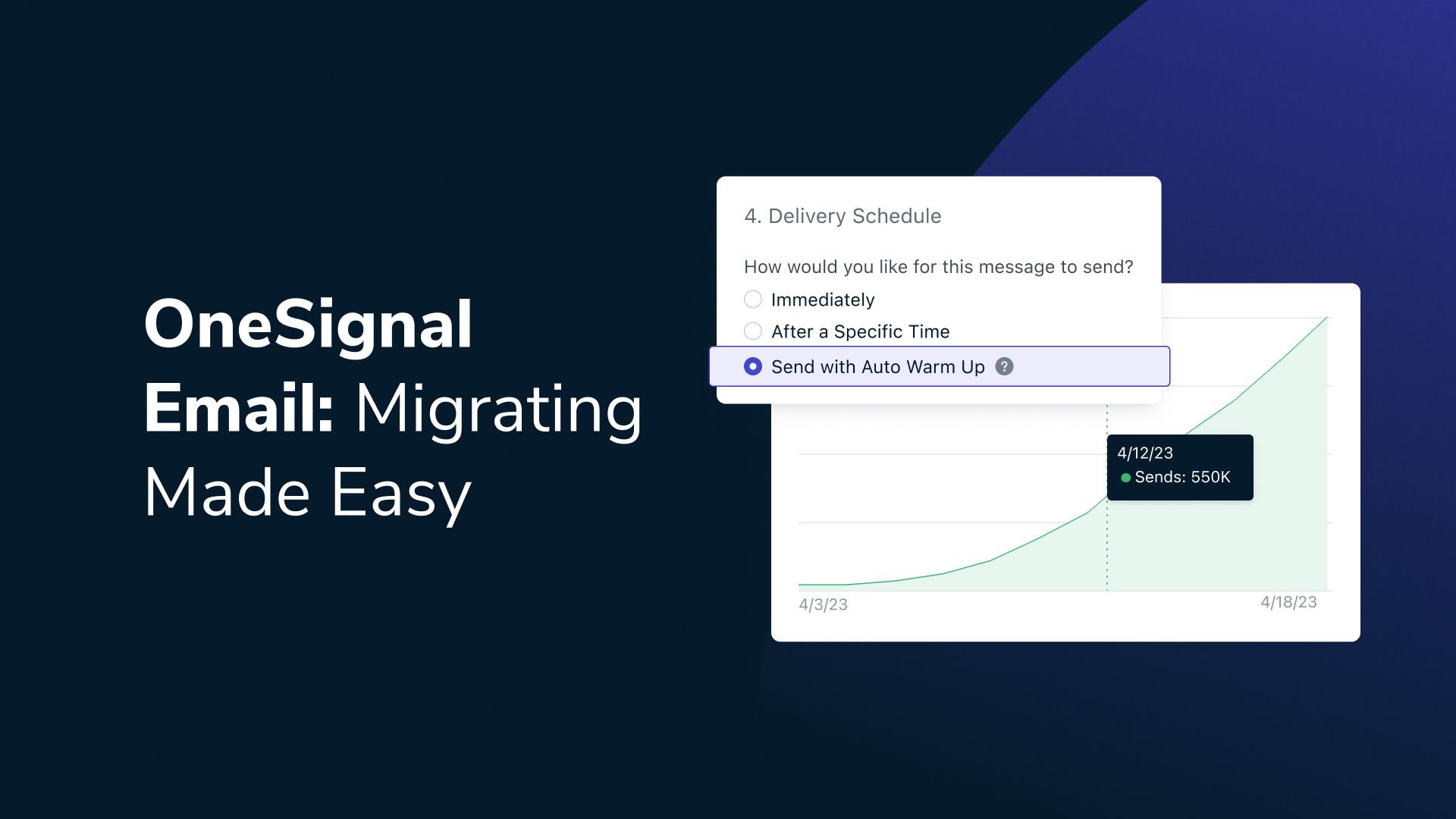 OneSignal Email: Migrating Made Easy

4. Delivery Schedule

How would you like for this message to send?

Immediately

After a Specific Time

Send with Auto Warm Up ?

4/12/23
Sends: 550K

4/3/23

4/18/23